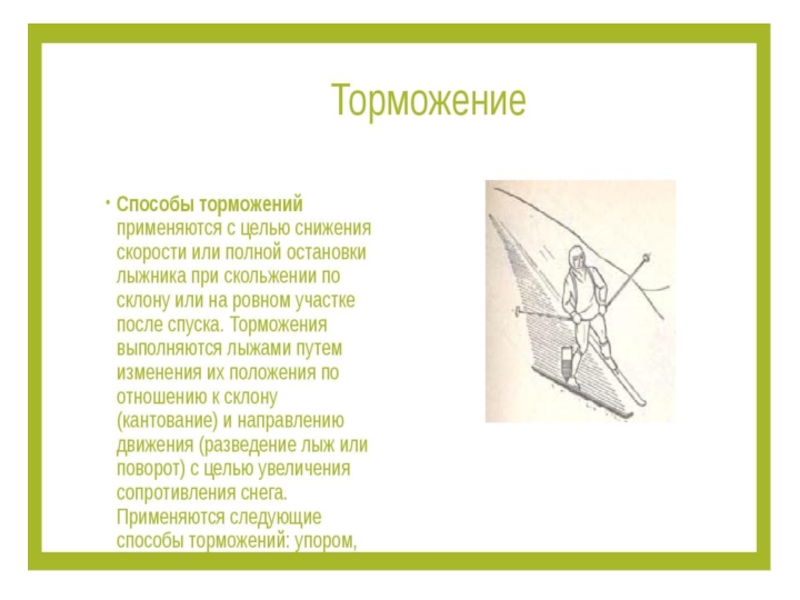 Торможение

• **Способы торможений** применяются с целью снижения скорости или полной остановки лыжника при скольжении по склону или на ровном участке после спуска. Торможения выполняются лыжами путем изменения их положения по отношению к склону (кантование) и направлению движения (разведение лыж или поворот) с целью увеличения сопротивления снега. Применяются следующие способы торможений: упором,